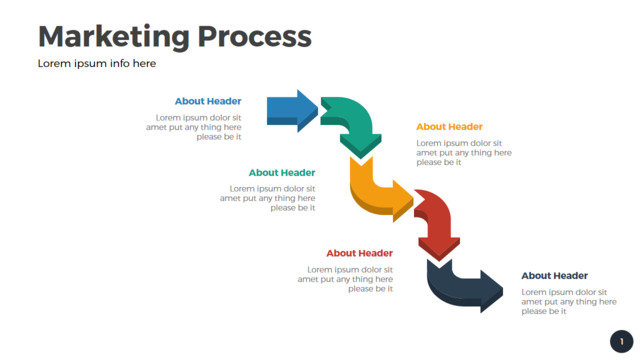 Marketing Process
Lorem ipsum info here

About Header
Lorem ipsum dolor sit amet put any thing here please be it

About Header
Lorem ipsum dolor sit amet put any thing here please be it

About Header
Lorem ipsum dolor sit amet put any thing here please be it

About Header
Lorem ipsum dolor sit amet put any thing here please be it

About Header
Lorem ipsum dolor sit amet put any thing here please be it

1